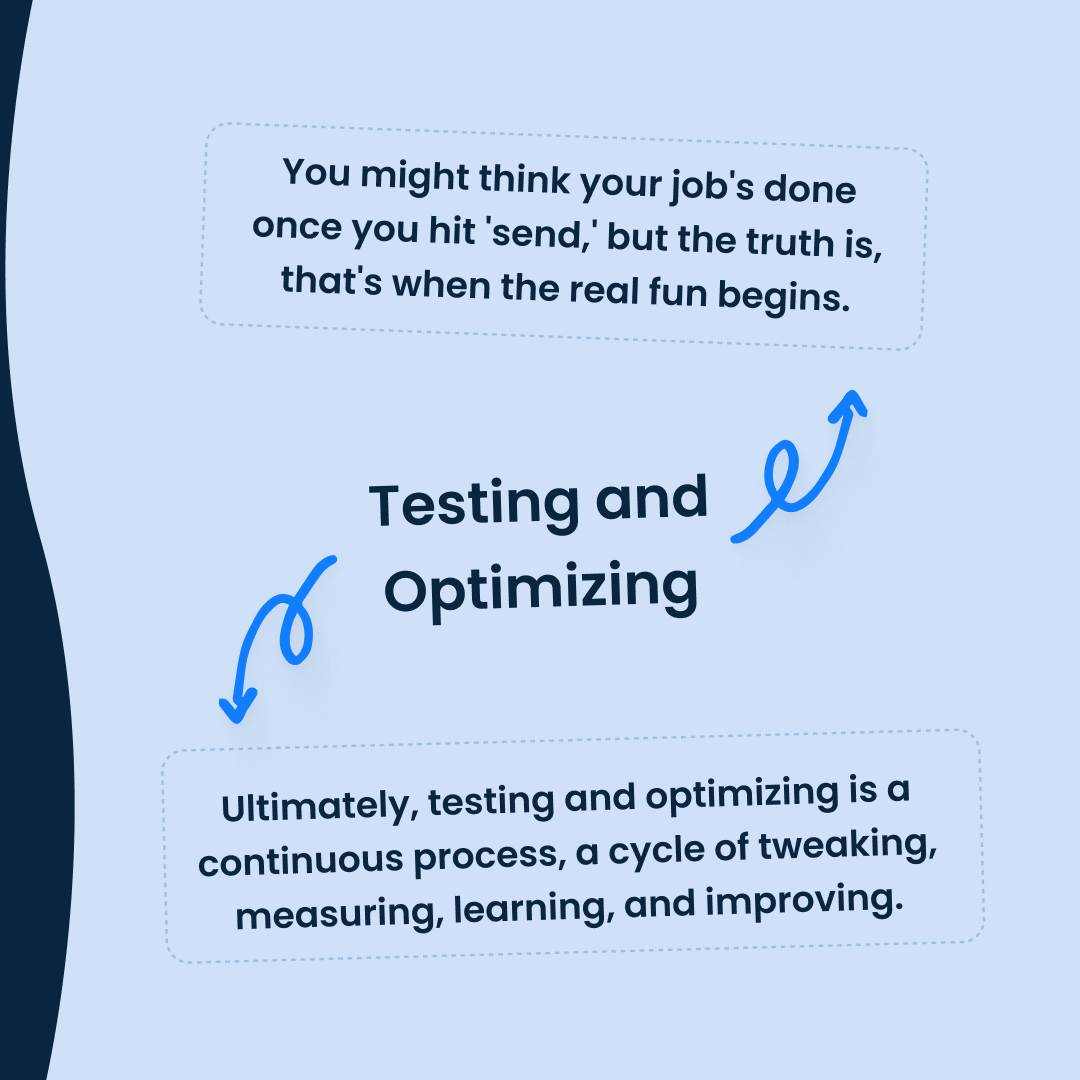 You might think your job's done once you hit 'send,' but the truth is, that's when the real fun begins.

Testing and Optimizing

Ultimately, testing and optimizing is a continuous process, a cycle of tweaking, measuring, learning, and improving.